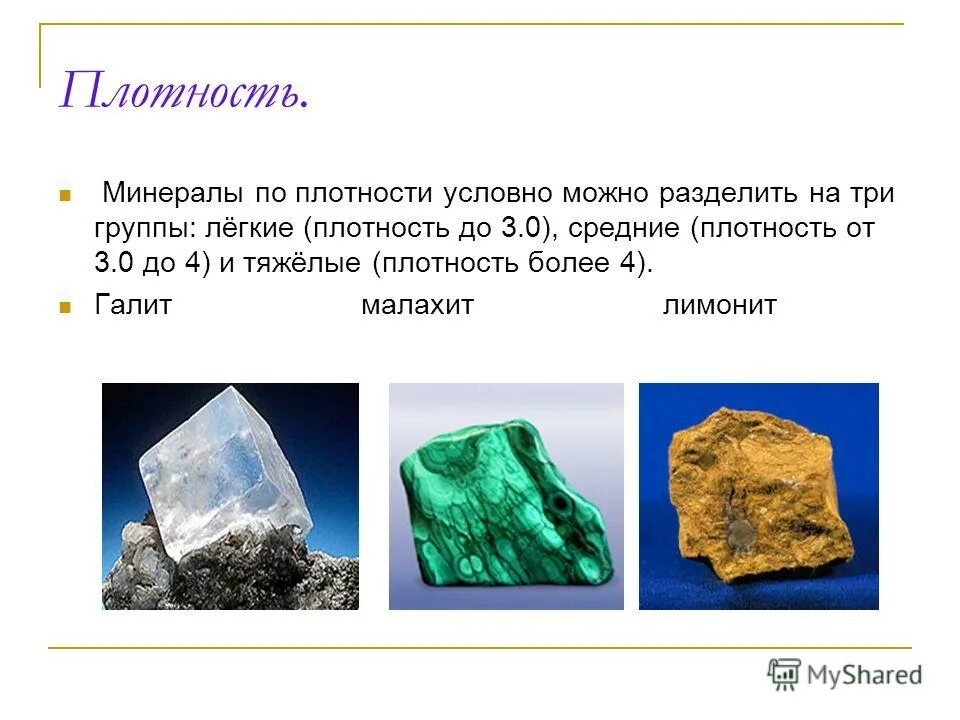 Плотность.

Минералы по плотности условно можно разделить на три группы: лёгкие (плотность до 3.0), средние (плотность от 3.0 до 4) и тяжёлые (плотность более 4).

Галит малахит лимонит

MyShared